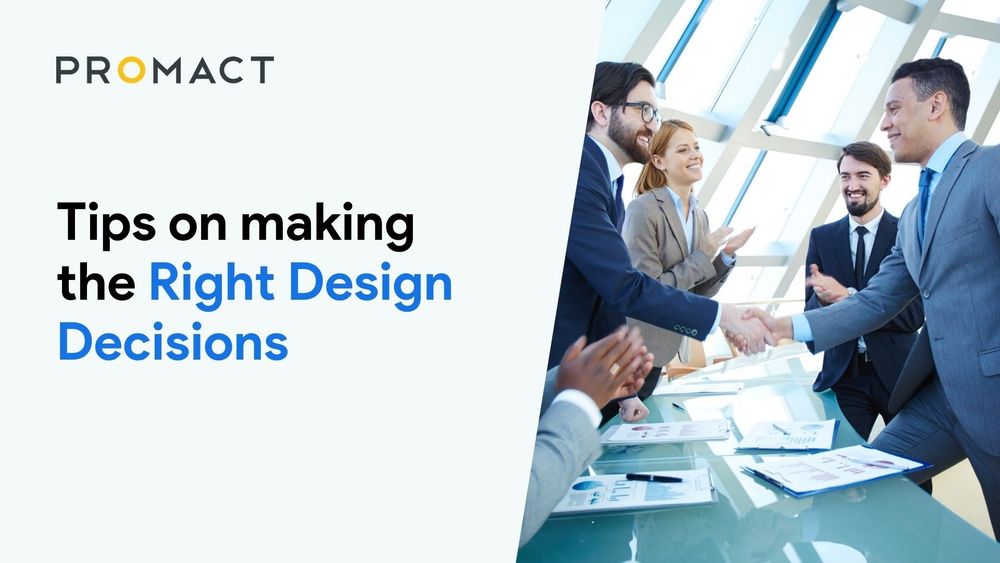 PROMACT

Tips on making the Right Design Decisions